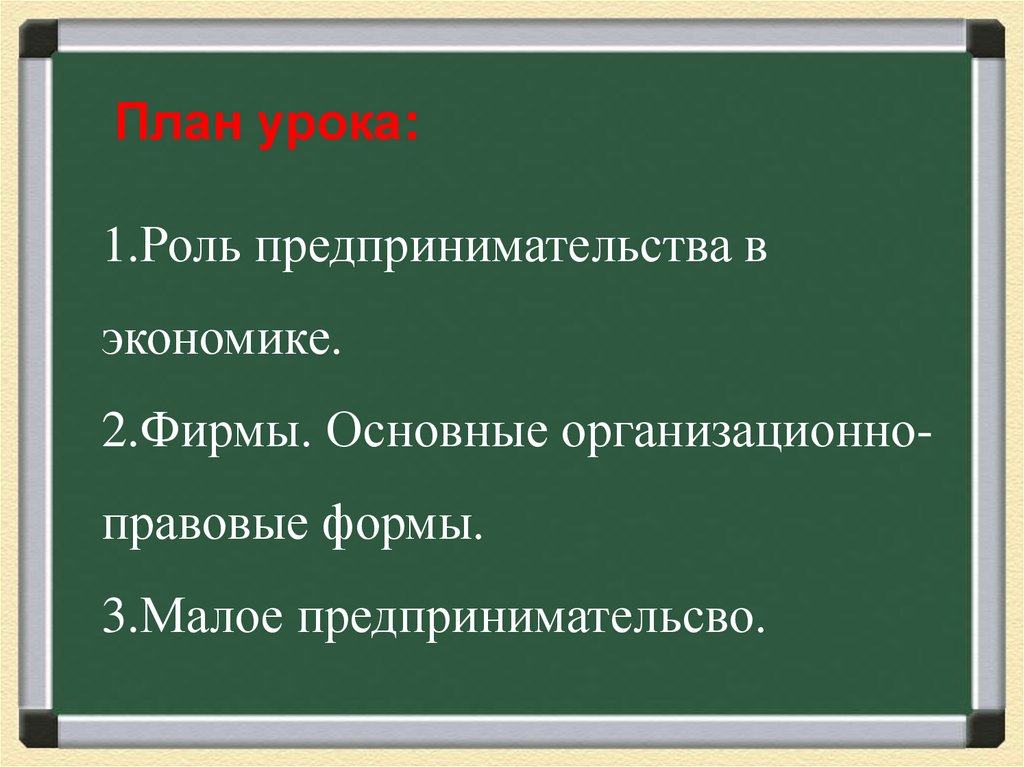 План урока:

1.Роль предпринимательства в экономике.
2.Фирмы. Основные организационно-правовые формы.
3.Малое предпринимательсво.